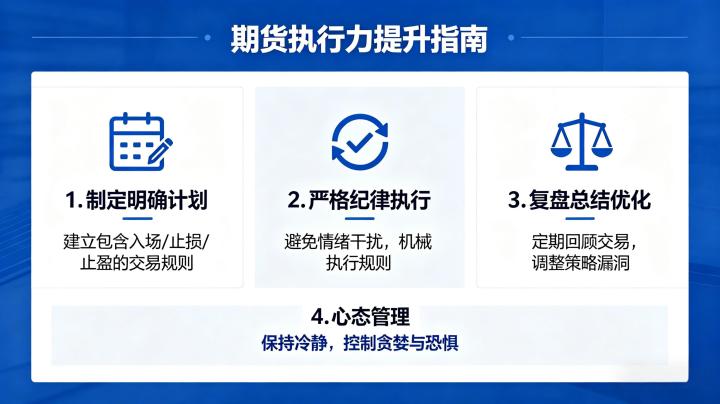 期货执行力提升指南

1. 制定明确计划

建立包含入场/止损/止盈的交易规则

2. 严格纪律执行

避免情绪干扰，机械执行规则

3. 复盘总结优化

定期回顾交易，调整策略漏洞

4. 心态管理

保持冷静，控制贪婪与恐惧